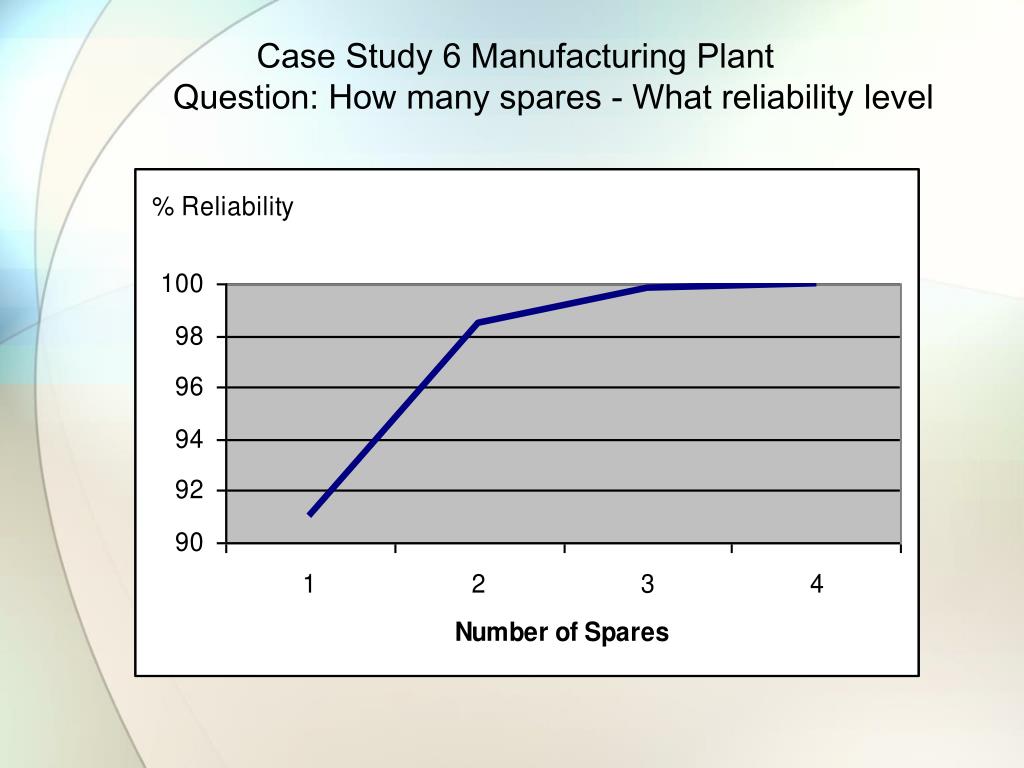 Case Study 6 Manufacturing Plant
Question: How many spares - What reliability level

% Reliability

100
98
96
94
92
90

1
2
3
4

Number of Spares